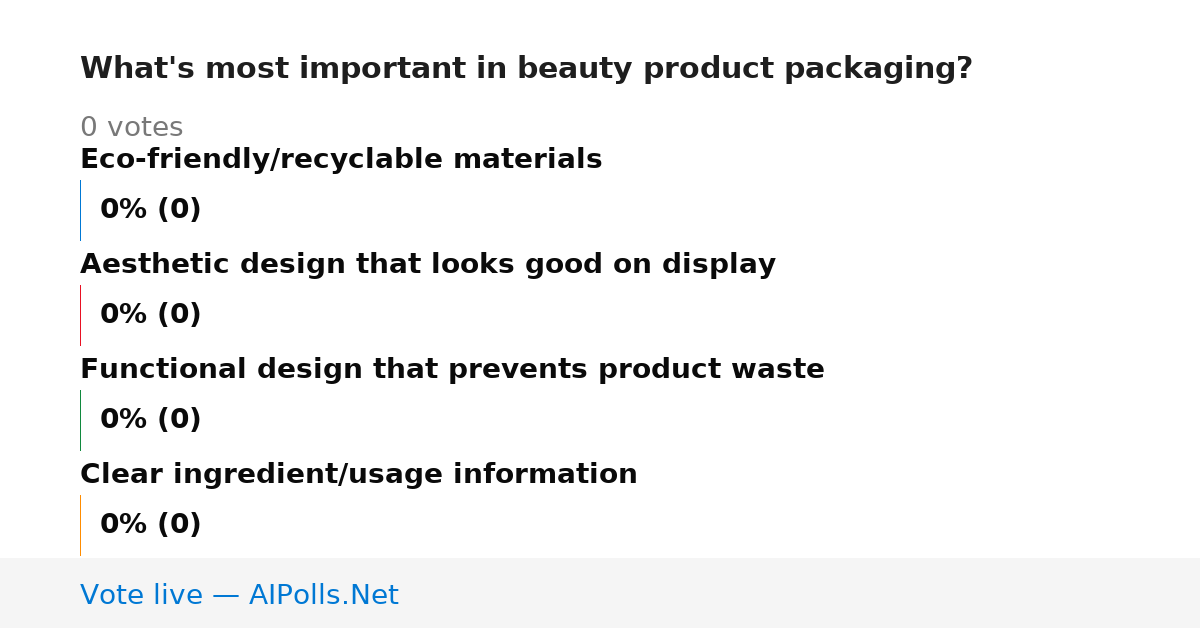 What's most important in beauty product packaging?

0 votes

Eco-friendly/recyclable materials

0% (0)

Aesthetic design that looks good on display

0% (0)

Functional design that prevents product waste

0% (0)

Clear ingredient/usage information

0% (0)

Vote live — AIPolls.Net